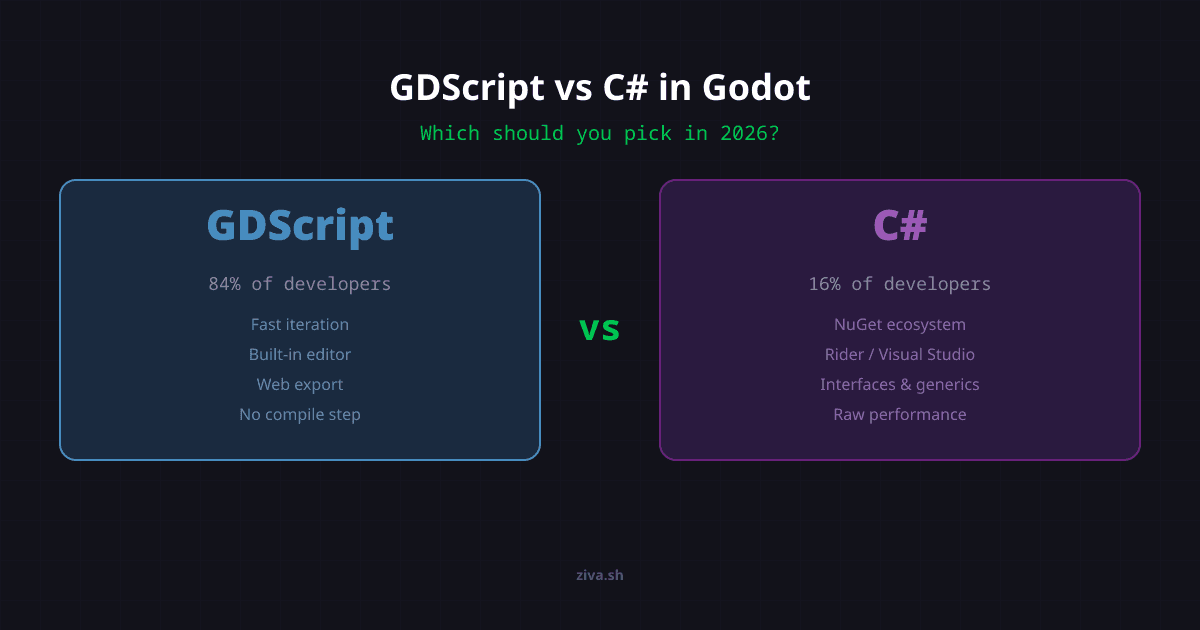 GDScript vs C# in Godot

Which should you pick in 2026?

GDScript

84% of developers

Fast iteration

Built-in editor

Web export

No compile step

vs

C#

16% of developers

NuGet ecosystem

Rider / Visual Studio

Interfaces & generics

Raw performance

ziva.sh